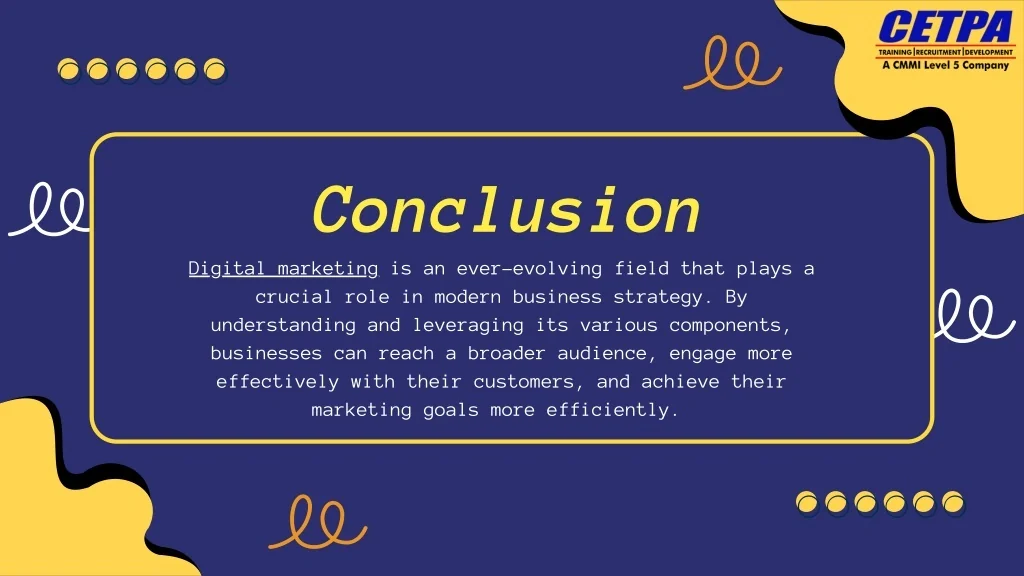 CETPA
TRAINING | RECRUITMENT | DEVELOPMENT
A CMMI Level 5 Company

Conclusion

Digital marketing is an ever-evolving field that plays a crucial role in modern business strategy. By understanding and leveraging its various components, businesses can reach a broader audience, engage more effectively with their customers, and achieve their marketing goals more efficiently.